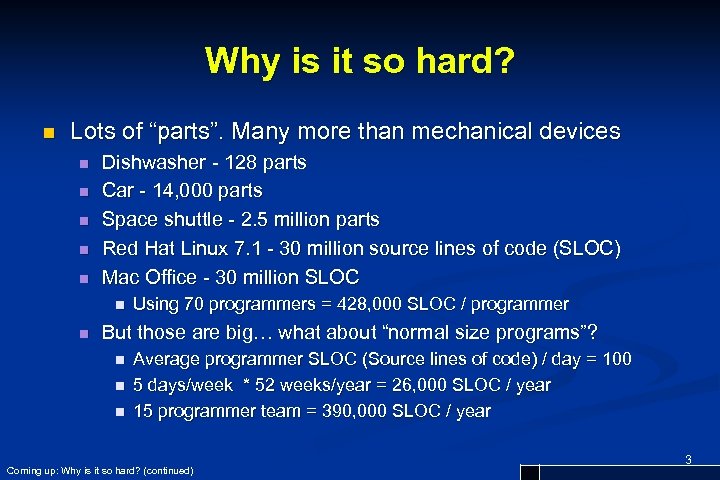 Why is it so hard?

Lots of “parts”. Many more than mechanical devices

Dishwasher - 128 parts

Car - 14,000 parts

Space shuttle - 2.5 million parts

Red Hat Linux 7.1 - 30 million source lines of code (SLOC)

Mac Office - 30 million SLOC

Using 70 programmers = 428,000 SLOC / programmer

But those are big… what about “normal size programs”?

Average programmer SLOC (Source lines of code) / day = 100

5 days/week * 52 weeks/year = 26,000 SLOC / year

15 programmer team = 390,000 SLOC / year

3

Coming up: Why is it so hard? (continued)